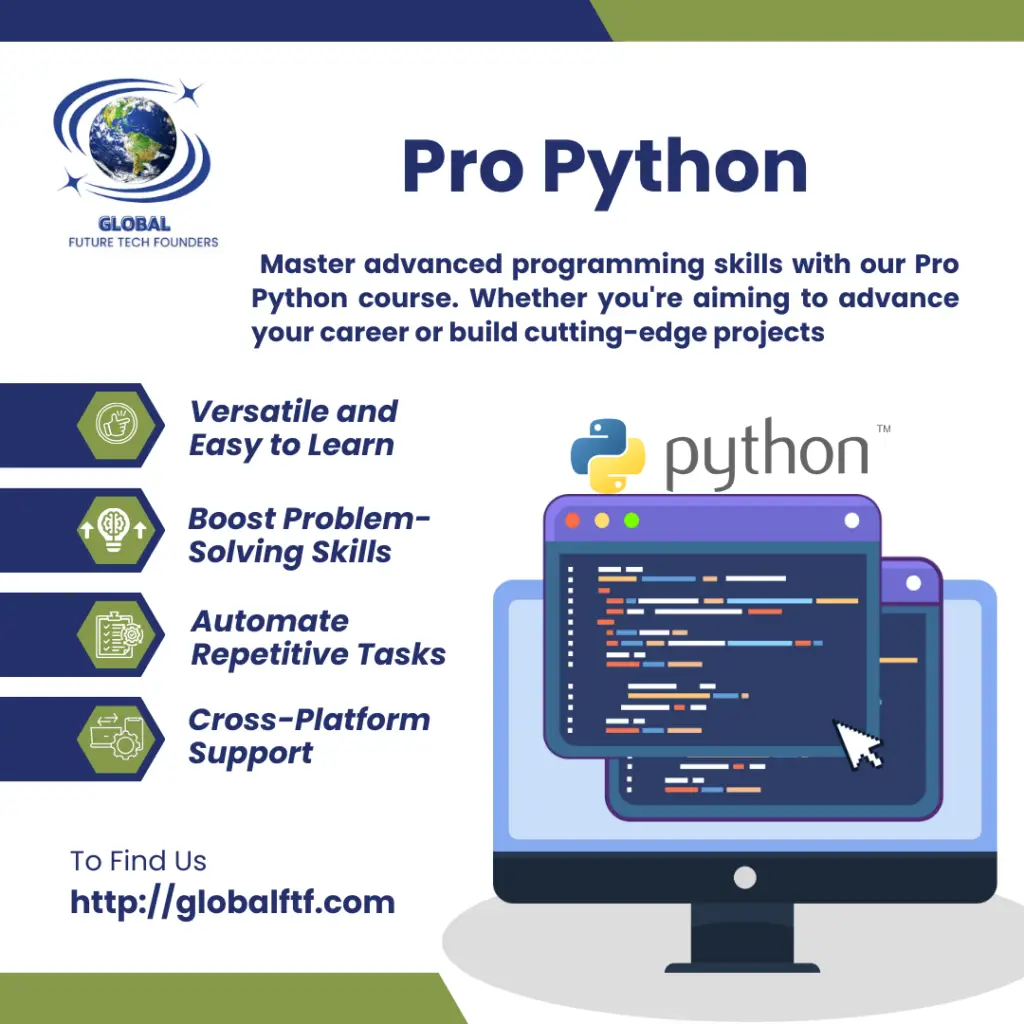 GLOBAL
FUTURE TECH FOUNDERS

Pro Python

Master advanced programming skills with our Pro Python course. Whether you're aiming to advance your career or build cutting-edge projects

Versatile and Easy to Learn

Boost Problem-Solving Skills

Automate Repetitive Tasks

Cross-Platform Support

python™

To Find Us
http://globalftf.com